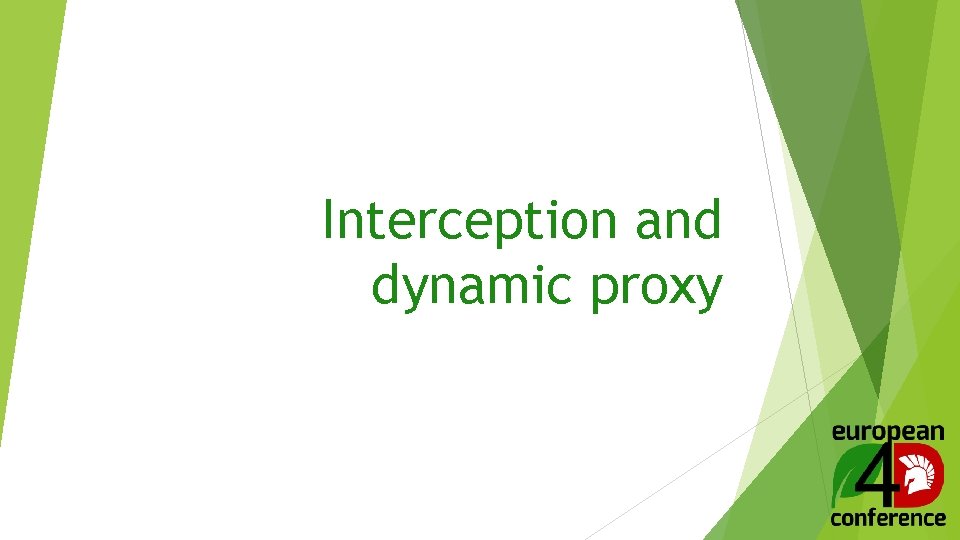 Interception and dynamic proxy

european
4D
conference